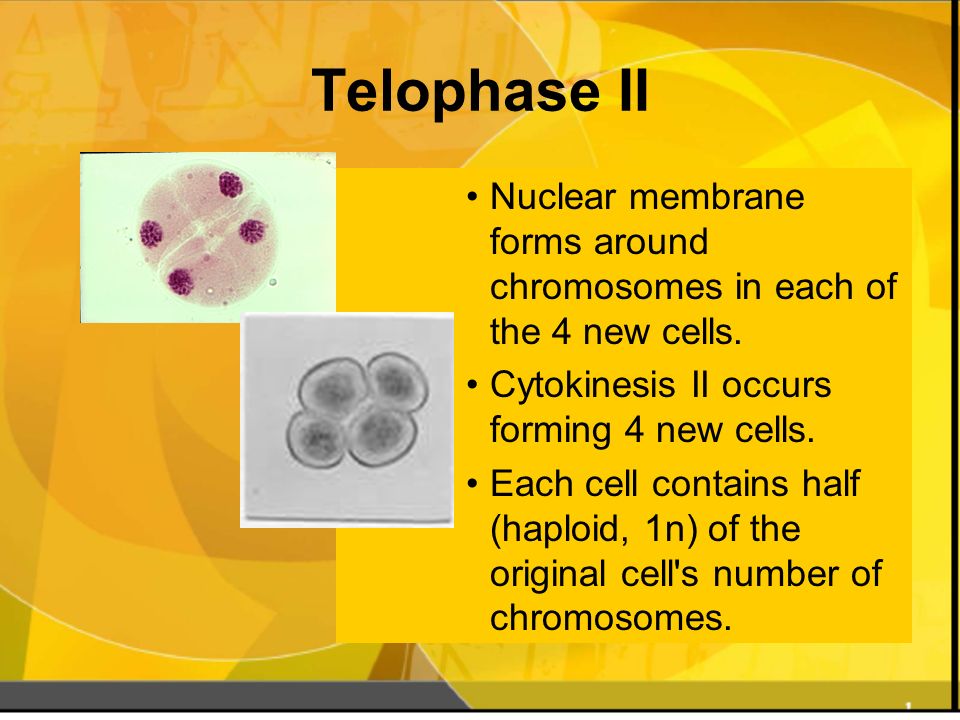 Telophase II

• Nuclear membrane forms around chromosomes in each of the 4 new cells.
• Cytokinesis II occurs forming 4 new cells.
• Each cell contains half (haploid, 1n) of the original cell's number of chromosomes.